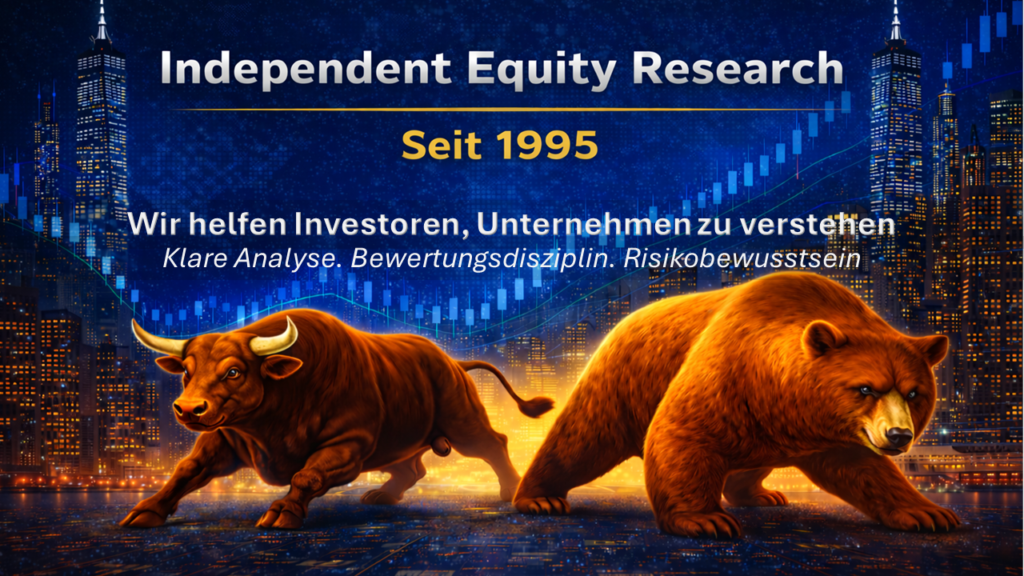 Independent Equity Research

Seit 1995

Wir helfen Investoren, Unternehmen zu verstehen

Klare Analyse. Bewertungsdisziplin. Risikobewusstsein